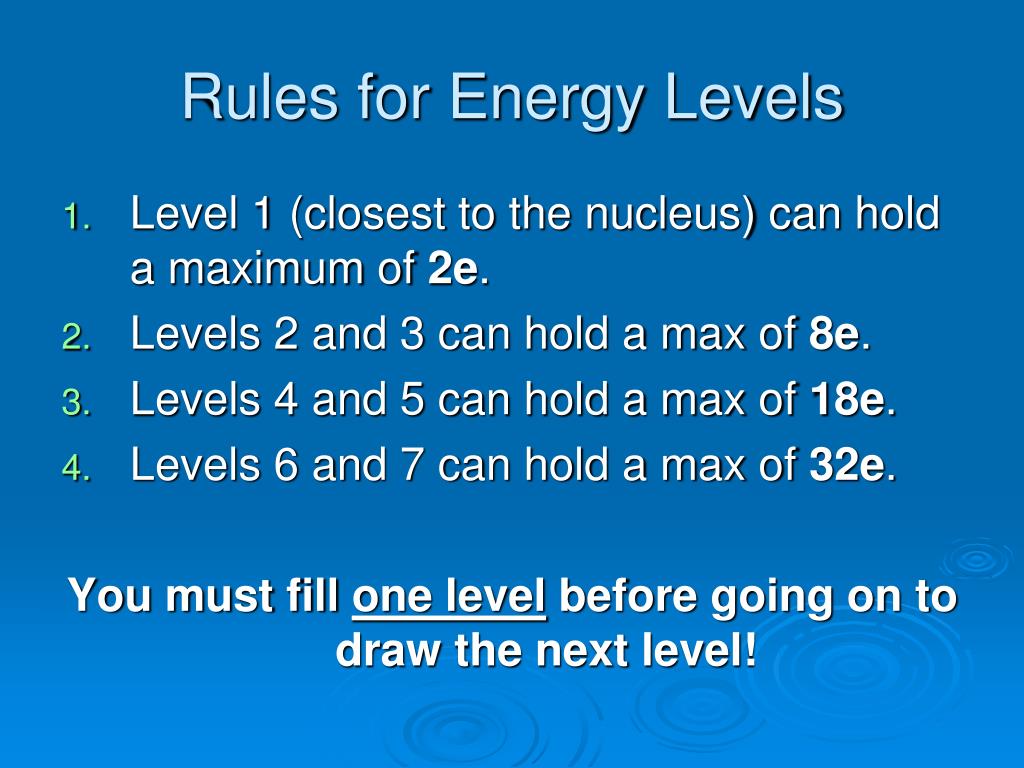 Rules for Energy Levels

1. Level 1 (closest to the nucleus) can hold a maximum of 2e.
2. Levels 2 and 3 can hold a max of 8e.
3. Levels 4 and 5 can hold a max of 18e.
4. Levels 6 and 7 can hold a max of 32e.

You must fill one level before going on to draw the next level!